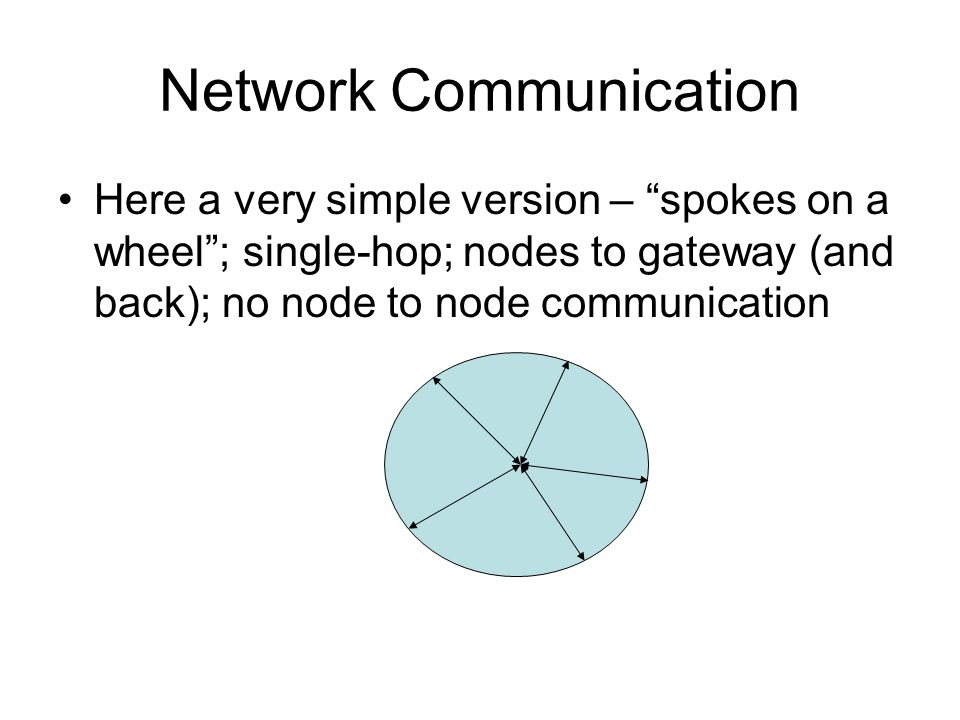 Network Communication

• Here a very simple version – “spokes on a wheel”; single-hop; nodes to gateway (and back); no node to node communication